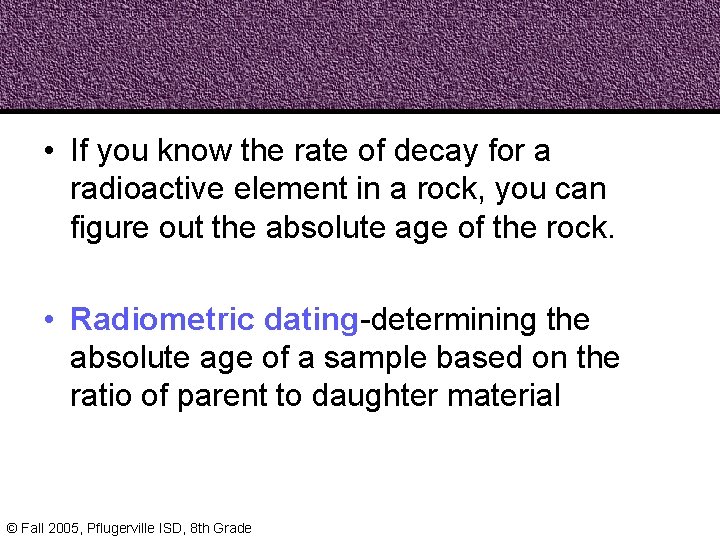 • If you know the rate of decay for a radioactive element in a rock, you can figure out the absolute age of the rock.

• Radiometric dating-determining the absolute age of a sample based on the ratio of parent to daughter material

© Fall 2005, Pflugerville ISD, 8th Grade